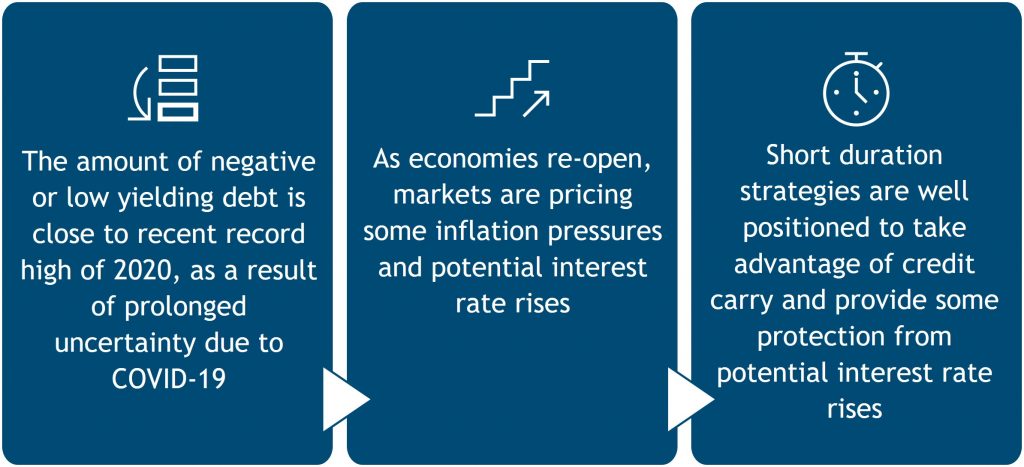 The amount of negative or low yielding debt is close to recent record high of 2020, as a result of prolonged uncertainty due to COVID-19

As economies re-open, markets are pricing some inflation pressures and potential interest rate rises

Short duration strategies are well positioned to take advantage of credit carry and provide some protection from potential interest rate rises